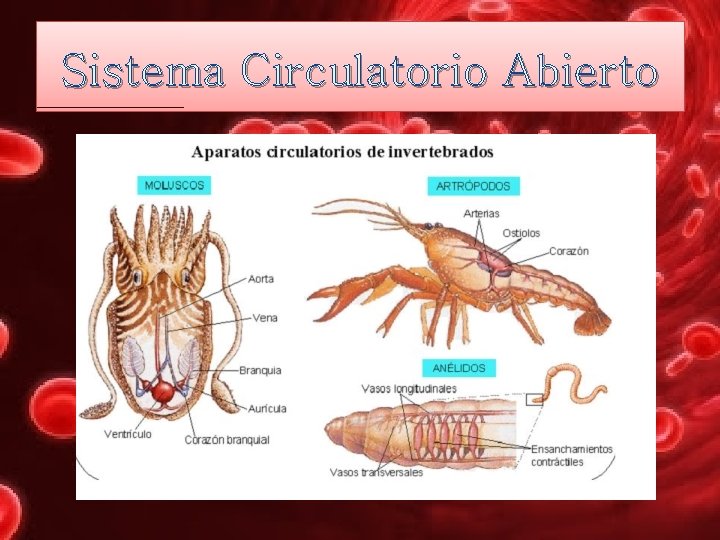 Sistema Circulatorio Abierto

Aparatos circulatorios de invertebrados

MOLUSCOS

Aorta
Vena
Branquia
Aurícula
Ventrículo
Corazón branquial

ARTRÓPODOS

Arterias
Ostiolos
Corazón

ANÉLIDOS

Vasos longitudinales
Ensanchamientos contráctiles
Vasos transversales